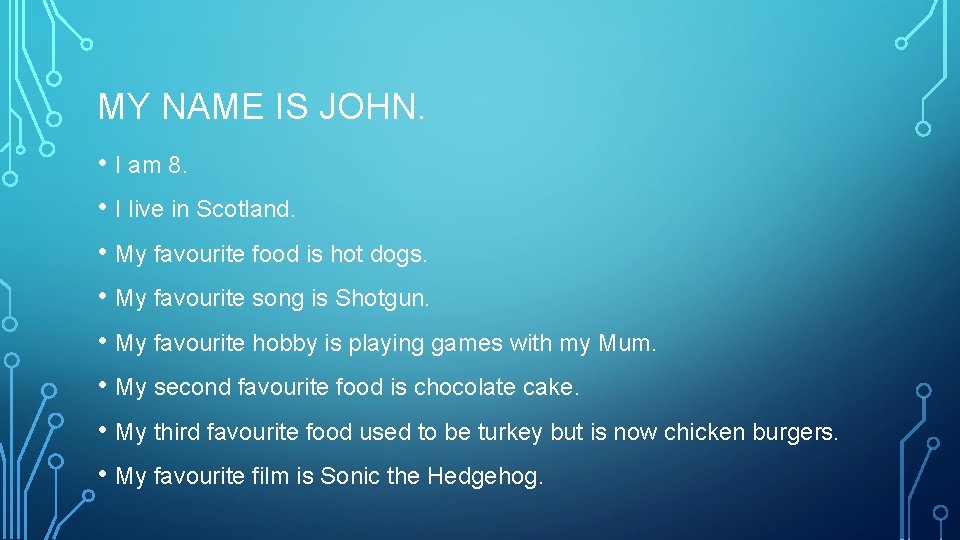 MY NAME IS JOHN.

• I am 8.
• I live in Scotland.
• My favourite food is hot dogs.
• My favourite song is Shotgun.
• My favourite hobby is playing games with my Mum.
• My second favourite food is chocolate cake.
• My third favourite food used to be turkey but is now chicken burgers.
• My favourite film is Sonic the Hedgehog.